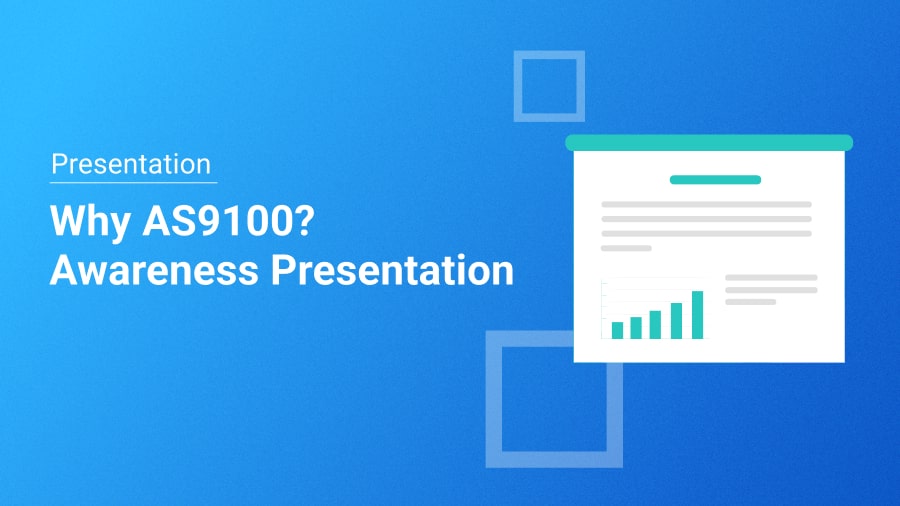 Presentation

Why AS9100?
Awareness Presentation